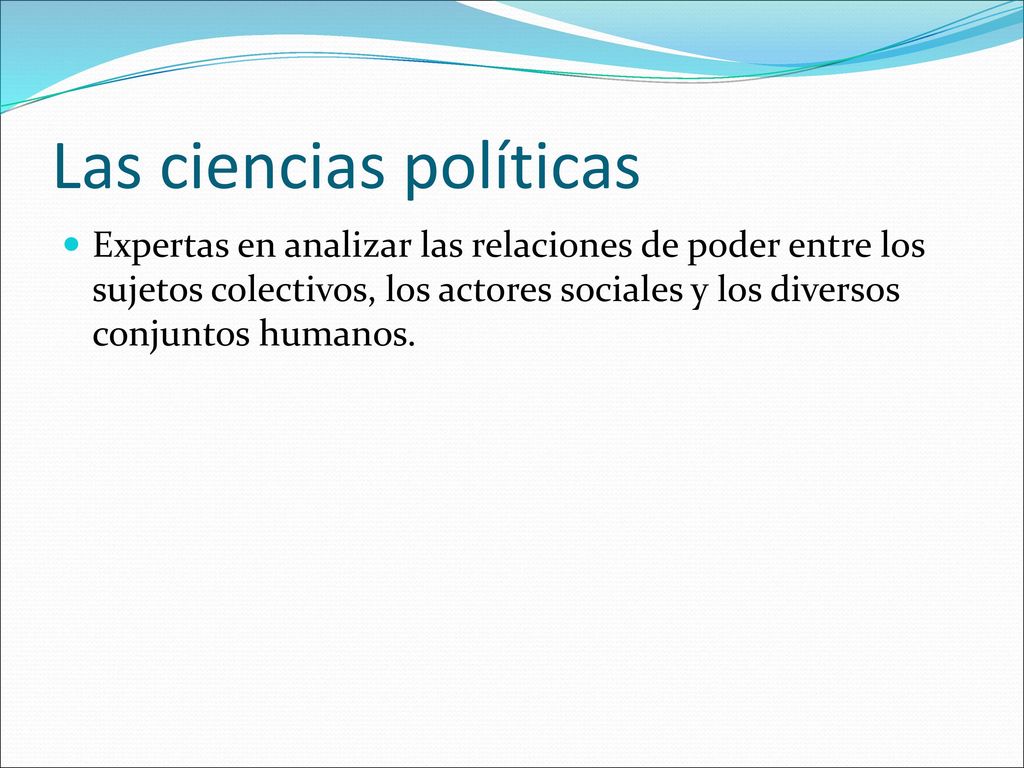 Las ciencias políticas

Expertas en analizar las relaciones de poder entre los sujetos colectivos, los actores sociales y los diversos conjuntos humanos.